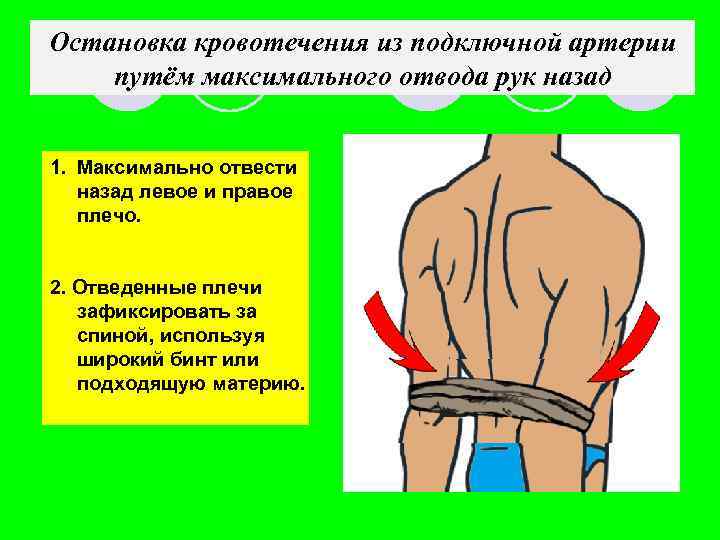 Остановка кровотечения из подключной артерии путём максимального отвода рук назад

1. Максимально отвести назад левое и правое плечо.

2. Отведенные плечи зафиксировать за спиной, используя широкий бинт или подходящую материю.